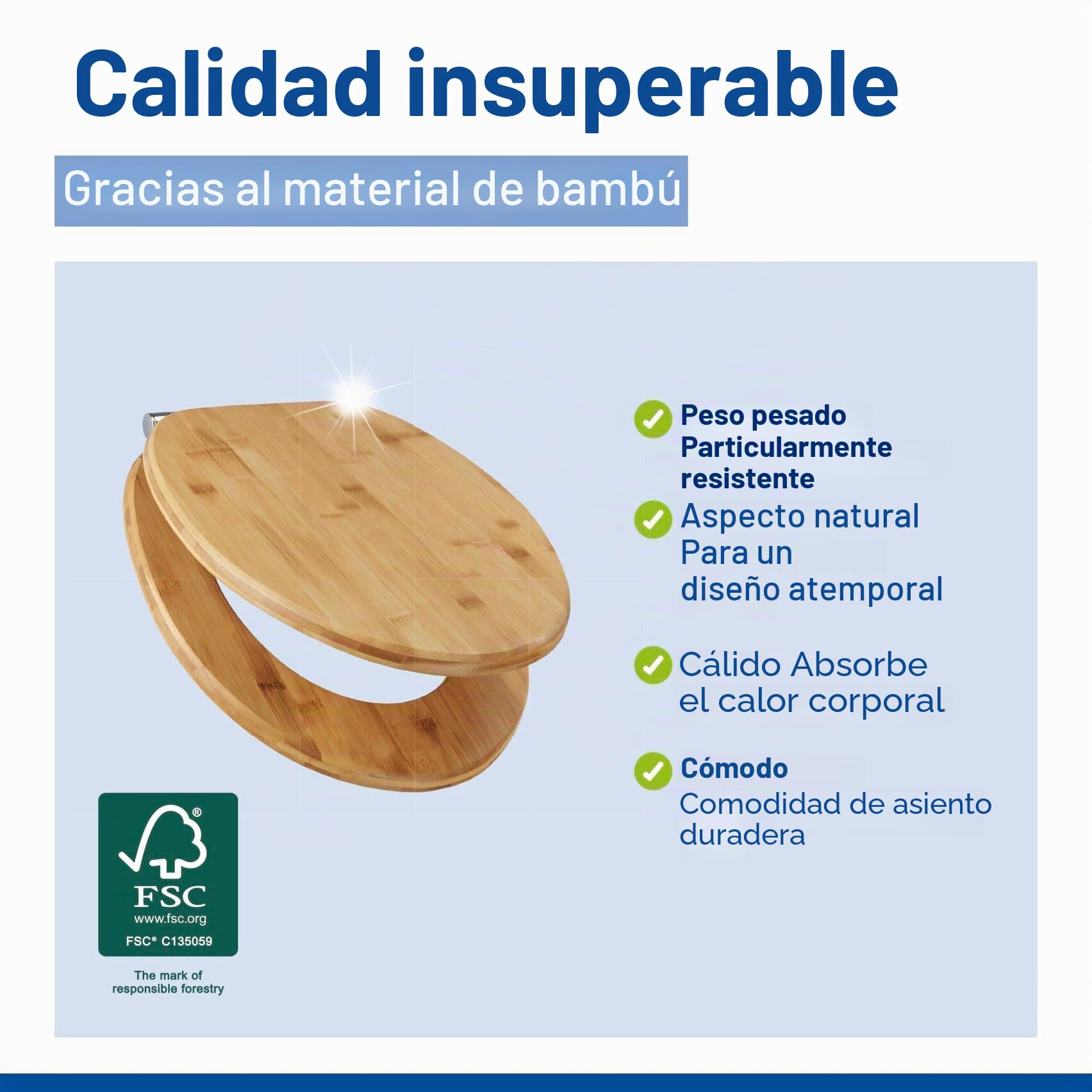 Calidad insuperable

Gracias al material de bambú

Peso pesado
Particularmente resistente

Aspecto natural
Para un diseño atemporal

Cálido Absorbe el calor corporal

Cómodo
Comodidad de asiento duradera

FSC
www.fsc.org
FSC® C135059
The mark of responsible forestry